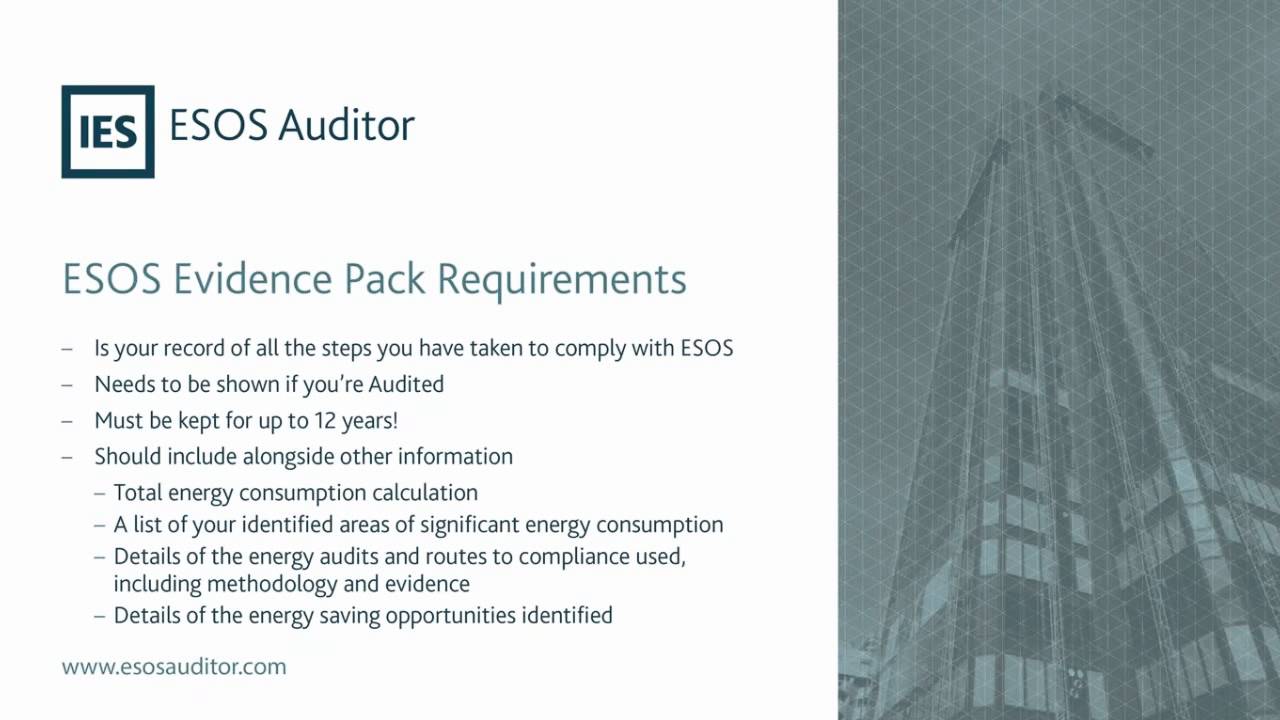 IES ESOS Auditor

ESOS Evidence Pack Requirements

– Is your record of all the steps you have taken to comply with ESOS
– Needs to be shown if you're Audited
– Must be kept for up to 12 years!
– Should include alongside other information
 – Total energy consumption calculation
 – A list of your identified areas of significant energy consumption
 – Details of the energy audits and routes to compliance used, including methodology and evidence
 – Details of the energy saving opportunities identified

www.esosauditor.com